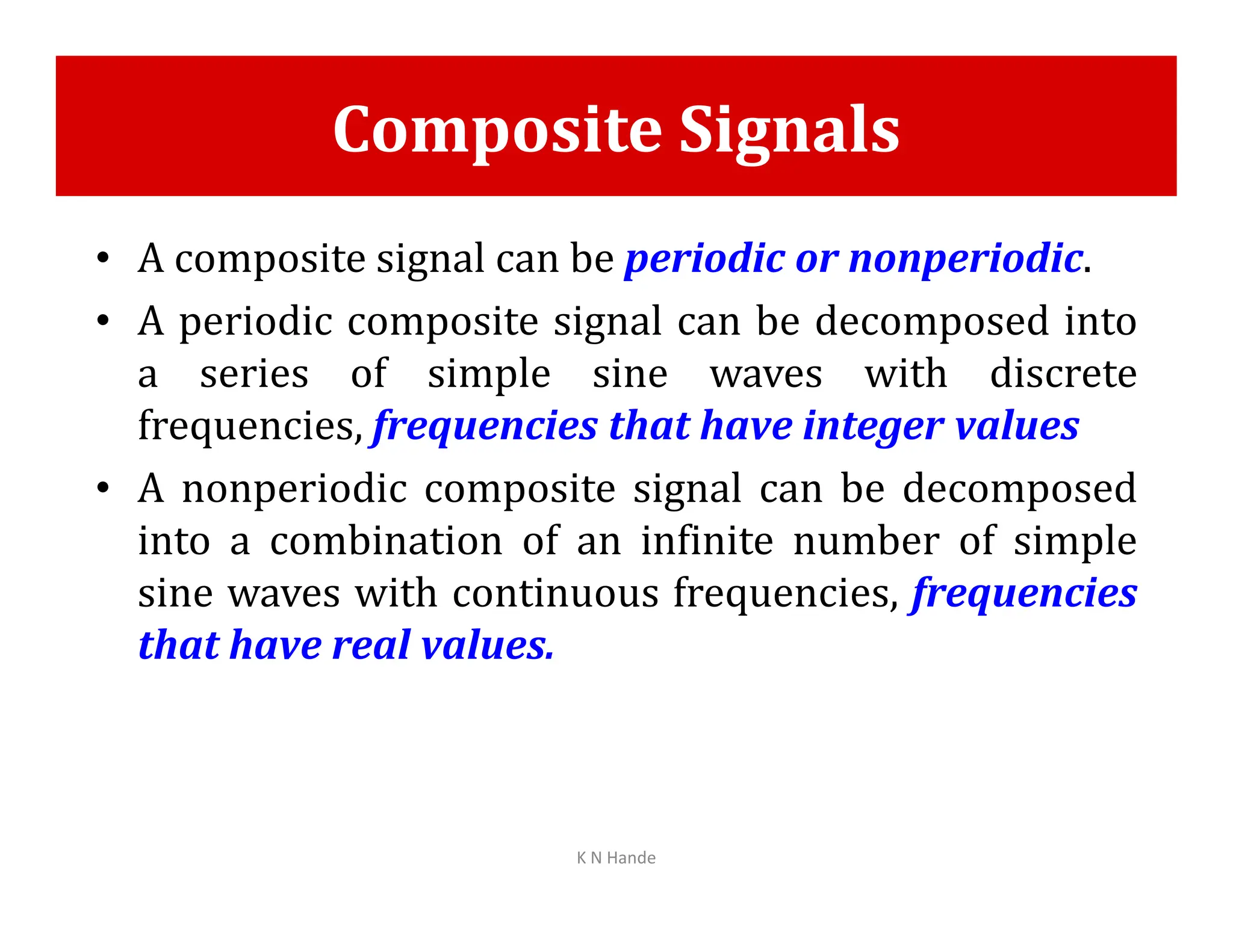 Composite Signals

• A composite signal can be periodic or nonperiodic.

• A periodic composite signal can be decomposed into a series of simple sine waves with discrete frequencies, frequencies that have integer values

• A nonperiodic composite signal can be decomposed into a combination of an infinite number of simple sine waves with continuous frequencies, frequencies that have real values.

K N Hande